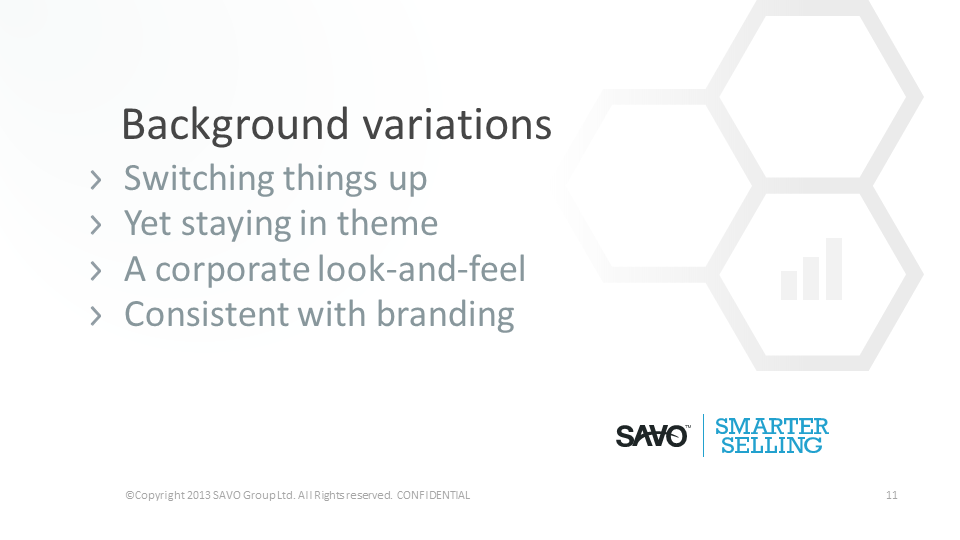 Background variations

› Switching things up
› Yet staying in theme
› A corporate look-and-feel
› Consistent with branding

SAVO™ SMARTER SELLING

©Copyright 2013 SAVO Group Ltd. All Rights reserved. CONFIDENTIAL

11